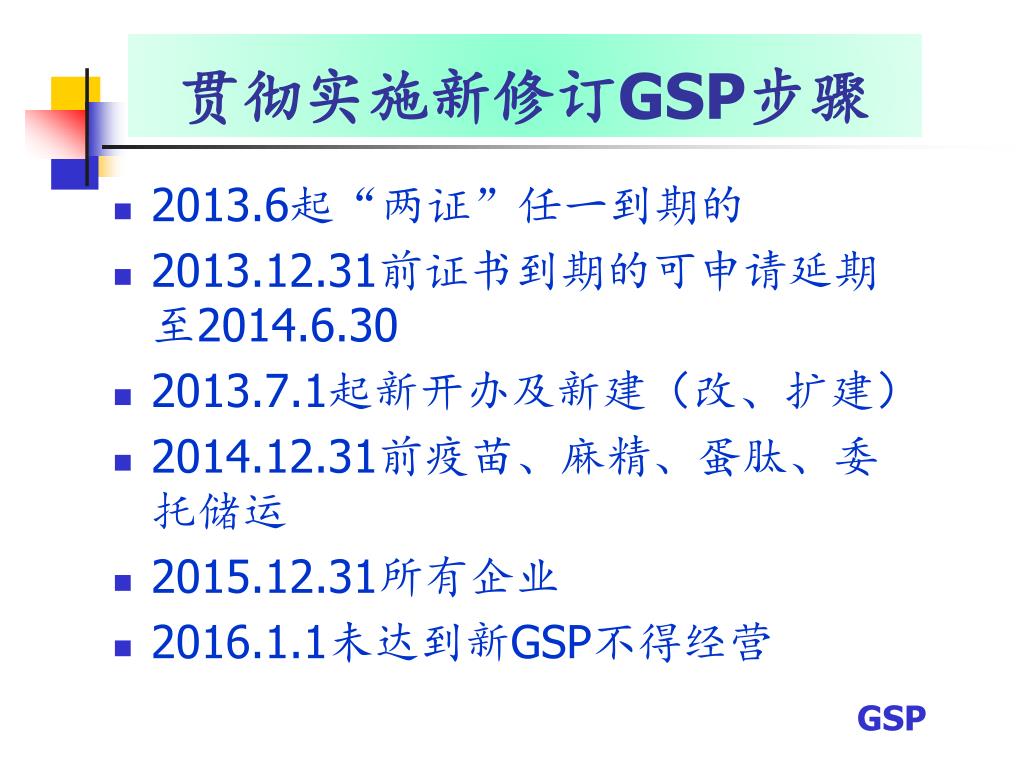 贯彻实施新修订GSP步骤

- 2013.6起“两证”任一到期的
- 2013.12.31前证书到期的可申请延期至2014.6.30
- 2013.7.1起新开办及新建（改、扩建）
- 2014.12.31前疫苗、麻精、蛋肽、委托储运
- 2015.12.31所有企业
- 2016.1.1未达到新GSP不得经营

GSP